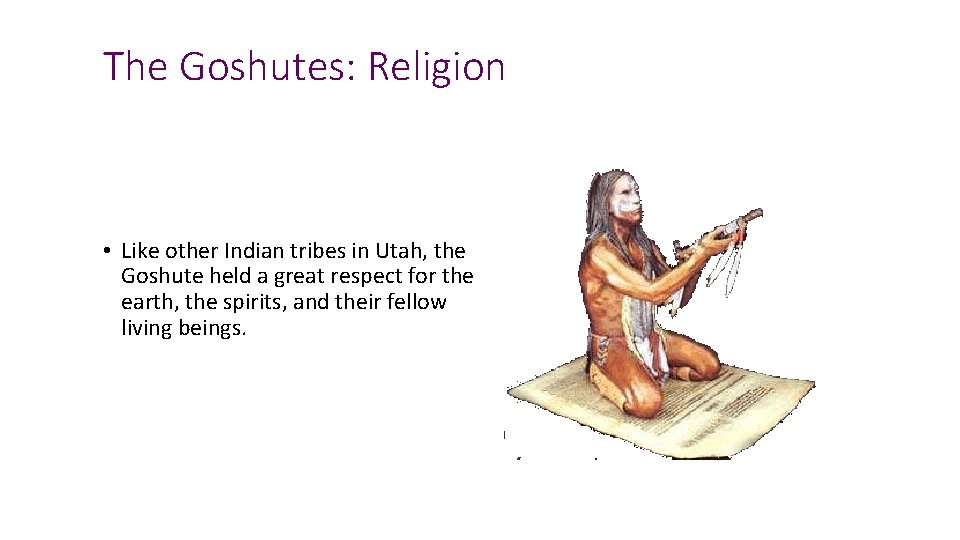 The Goshutes: Religion

• Like other Indian tribes in Utah, the Goshute held a great respect for the earth, the spirits, and their fellow living beings.